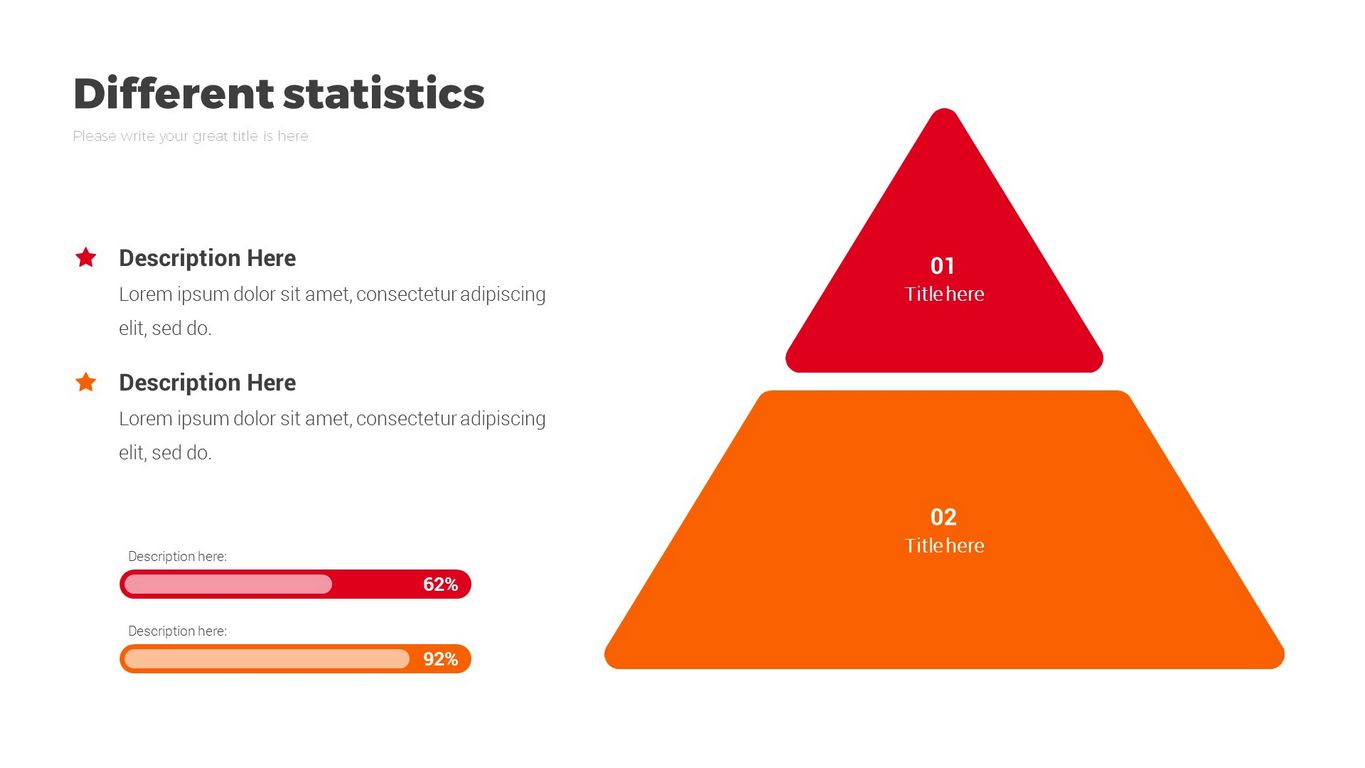 Different statistics

Please write your great title is here

Description Here

Lorem ipsum dolor sit amet, consectetur adipiscing elit, sed do.

Description Here

Lorem ipsum dolor sit amet, consectetur adipiscing elit, sed do.

Description here:

62%

Description here:

92%

01

Title here

02

Title here